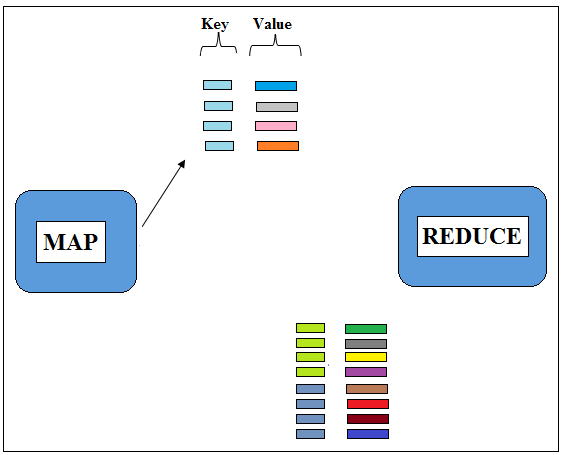 Key Value

MAP

REDUCE